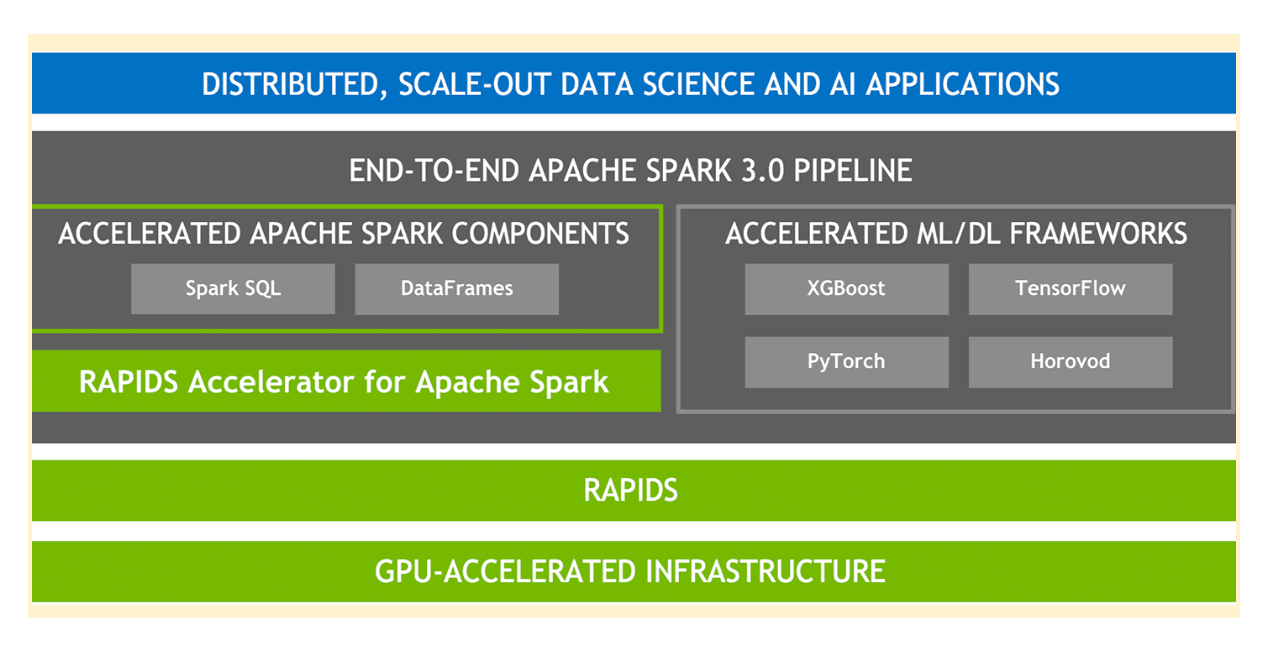 DISTRIBUTED, SCALE-OUT DATA SCIENCE AND AI APPLICATIONS

END-TO-END APACHE SPARK 3.0 PIPELINE

ACCELERATED APACHE SPARK COMPONENTS

Spark SQL

DataFrames

RAPIDS Accelerator for Apache Spark

ACCELERATED ML/DL FRAMEWORKS

XGBoost

TensorFlow

PyTorch

Horovod

RAPIDS

GPU-ACCELERATED INFRASTRUCTURE